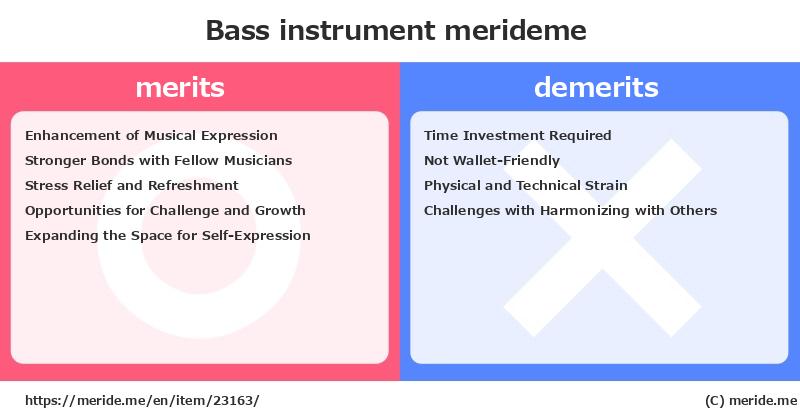 Bass instrument merideme

merits

Enhancement of Musical Expression
Stronger Bonds with Fellow Musicians
Stress Relief and Refreshment
Opportunities for Challenge and Growth
Expanding the Space for Self-Expression

demerits

Time Investment Required
Not Wallet-Friendly
Physical and Technical Strain
Challenges with Harmonizing with Others

https://meride.me/en/item/23163/

(C) meride.me